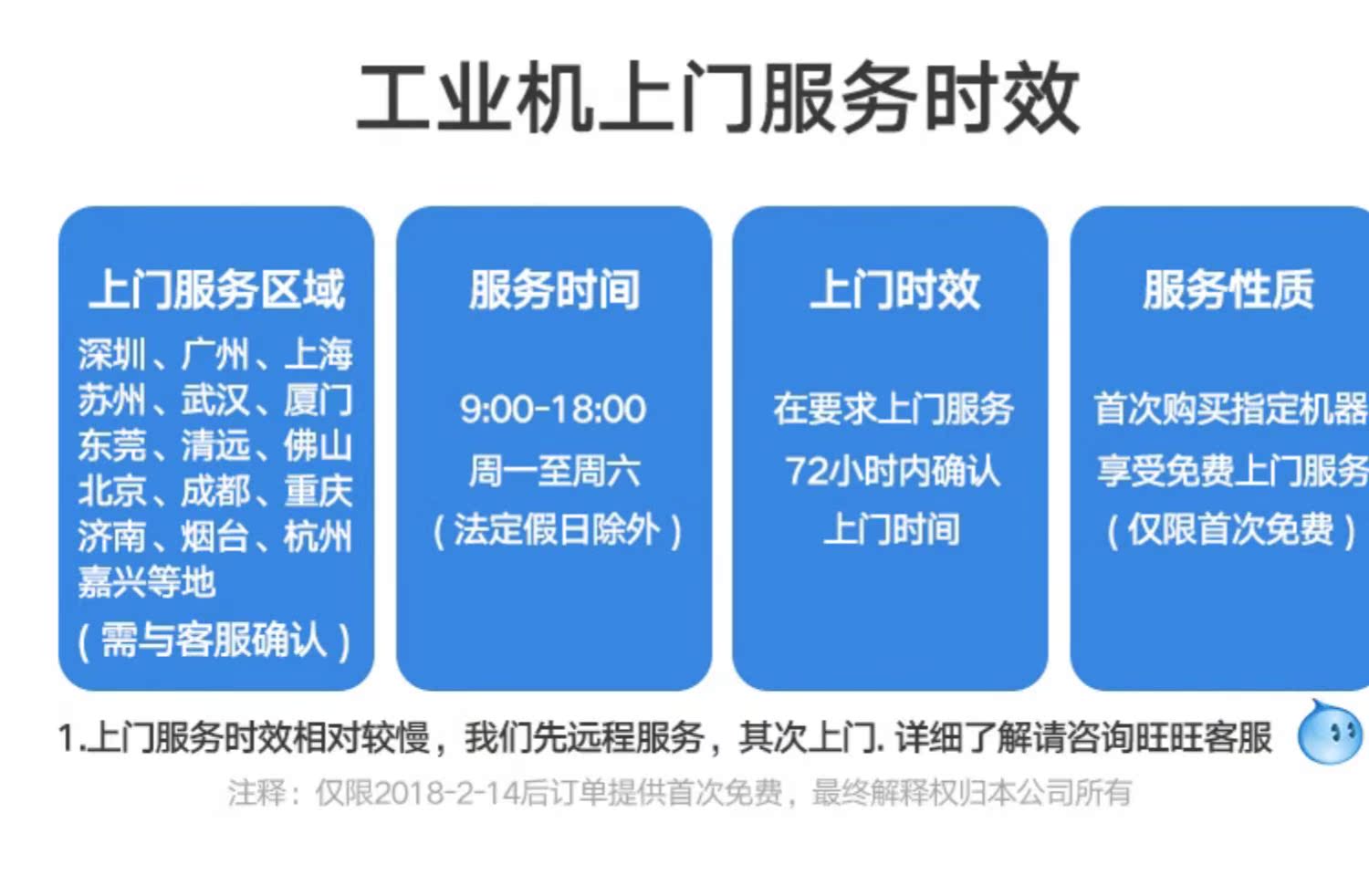 工业机上门服务时效

上门服务区域
深圳、广州、上海
苏州、武汉、厦门
东莞、清远、佛山
北京、成都、重庆
济南、烟台、杭州
嘉兴等地
（需与客服确认）

服务时间
9:00-18:00
周一至周六
（法定假日除外）

上门时效
在要求上门服务
72小时内确认
上门时间

服务性质
首次购买指定机器
享受免费上门服务
（仅限首次免费）

1.上门服务时效相对较慢，我们先远程服务，其次上门. 详细了解请咨询旺旺客服

注释：仅限2018-2-14后订单提供首次免费，最终解释权归本公司所有